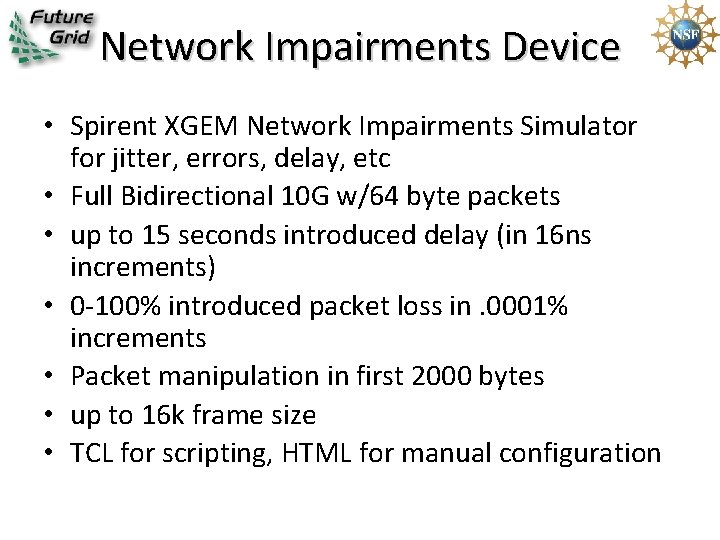 Future Grid

Network Impairments Device

NSF

• Spirent XGEM Network Impairments Simulator for jitter, errors, delay, etc
• Full Bidirectional 10G w/64 byte packets
• up to 15 seconds introduced delay (in 16ns increments)
• 0-100% introduced packet loss in .0001% increments
• Packet manipulation in first 2000 bytes
• up to 16k frame size
• TCL for scripting, HTML for manual configuration